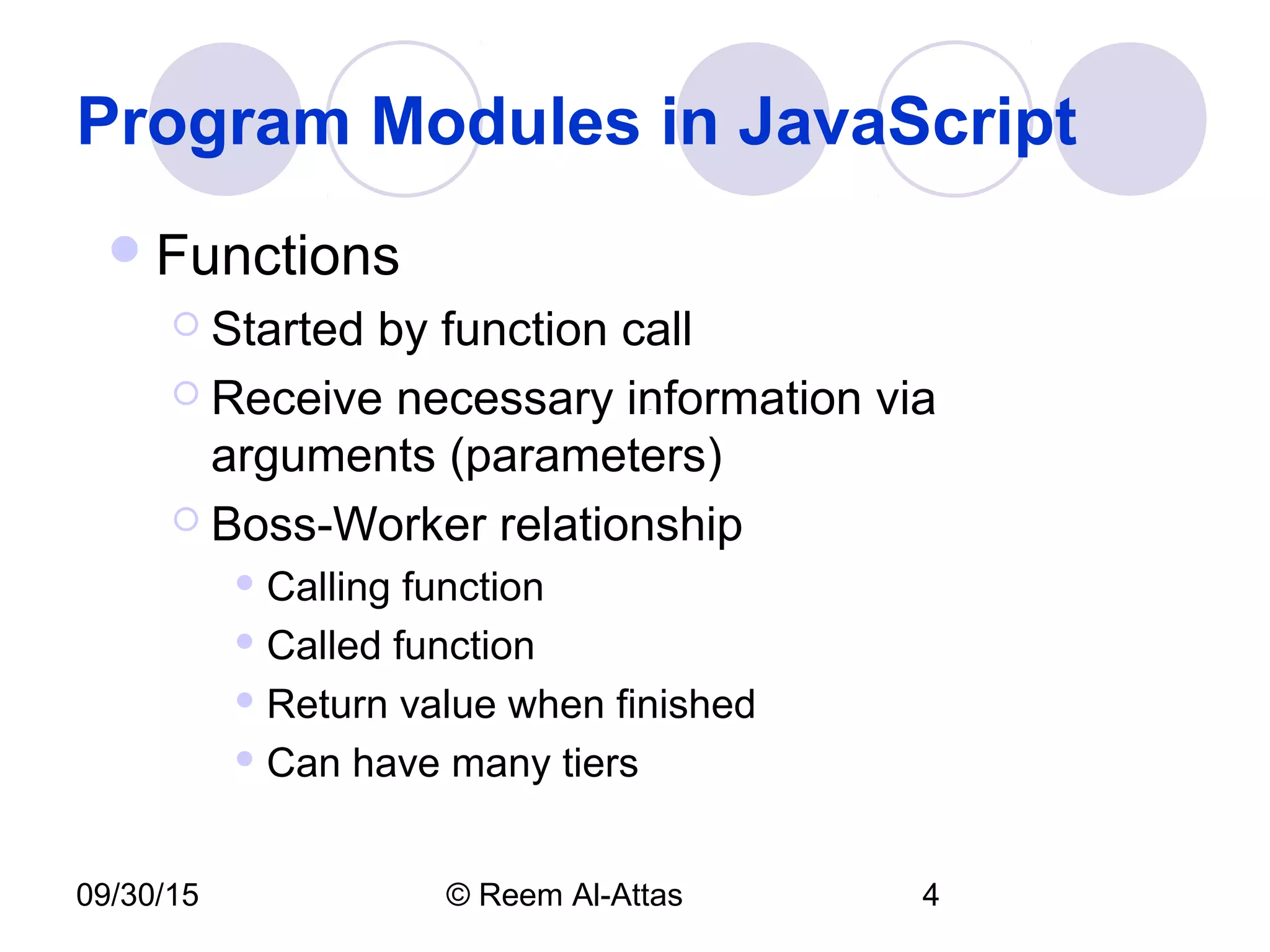 Program Modules in JavaScript

Functions

Started by function call

Receive necessary information via arguments (parameters)

Boss-Worker relationship

Calling function

Called function

Return value when finished

Can have many tiers

09/30/15

© Reem Al-Attas

4